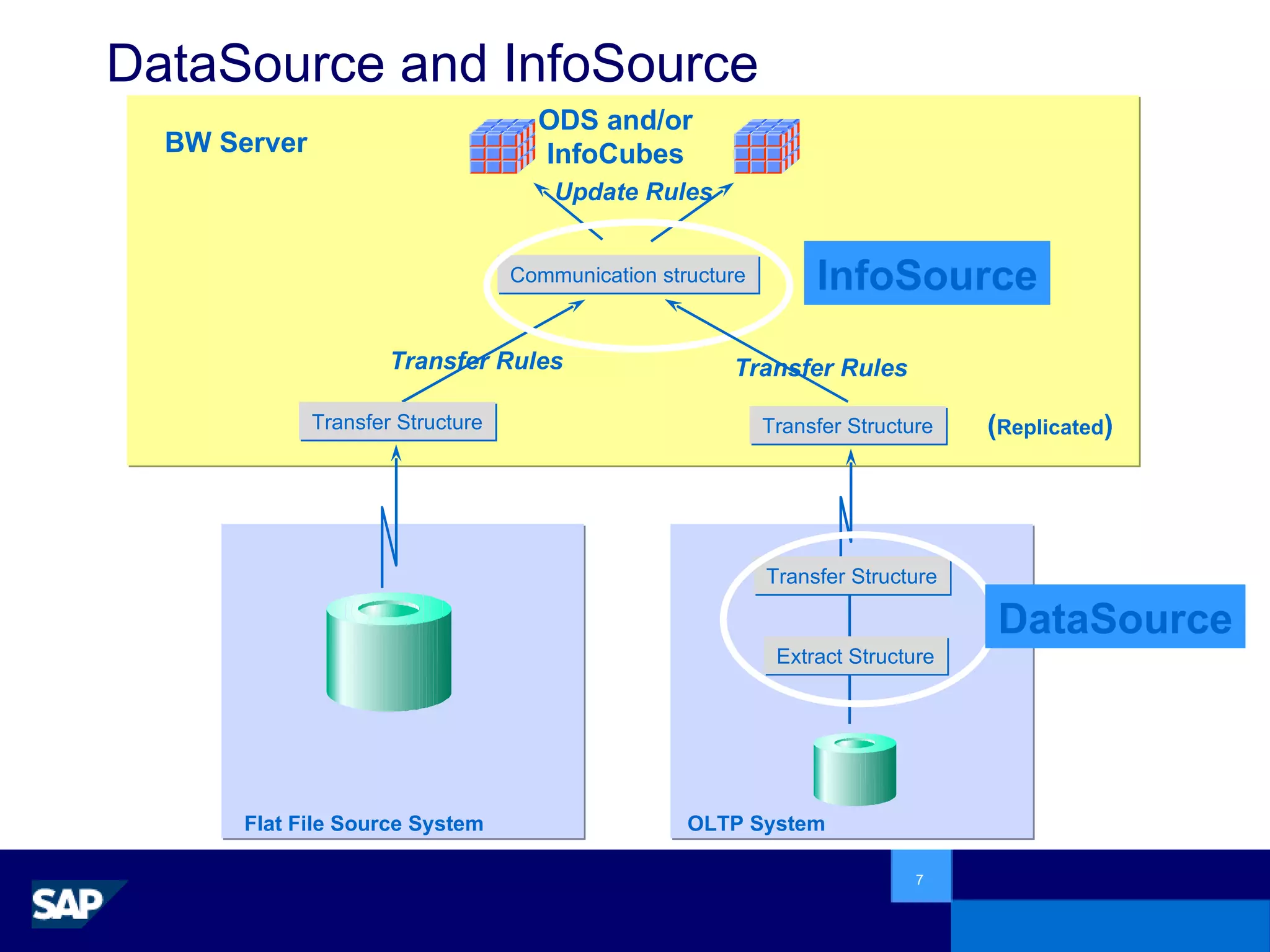 DataSource and InfoSource

BW Server

ODS and/or InfoCubes

Update Rules

Communication structure

InfoSource

Transfer Rules

Transfer Rules

Transfer Structure

Transfer Structure

(Replicated)

Transfer Structure

Extract Structure

DataSource

Flat File Source System

OLTP System

7

SAP